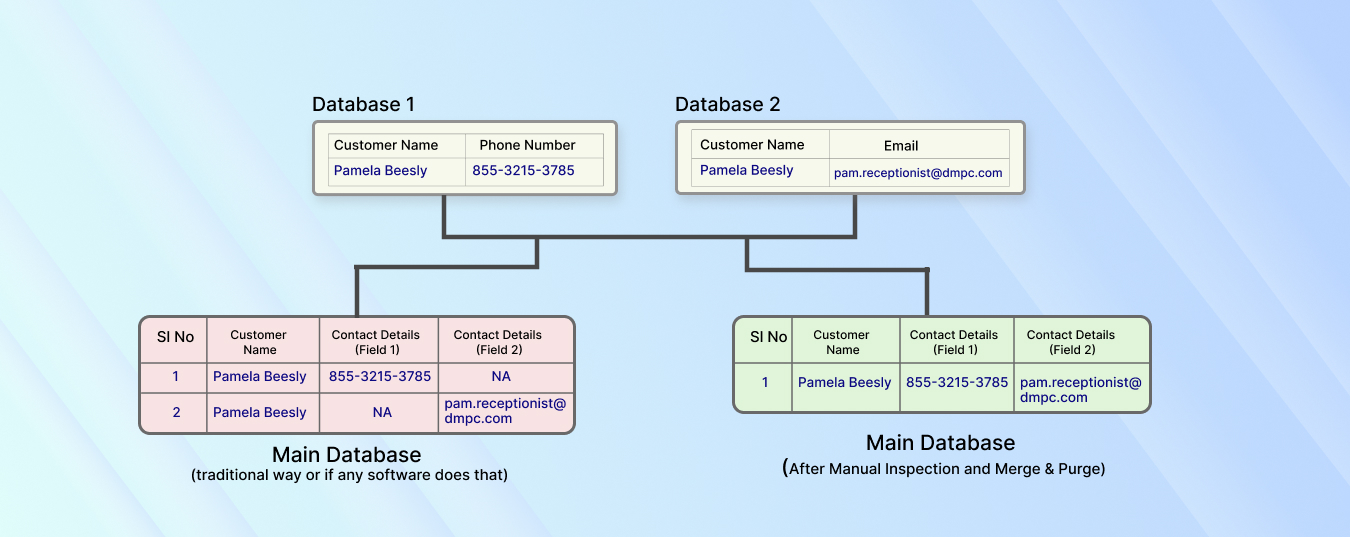 Database 1

| Customer Name | Phone Number |
|---|---|
| Pamela Beesly | 855-3215-3785 |

Database 2

| Customer Name | Email |
|---|---|
| Pamela Beesly | pam.receptionist@dmpc.com |

| Sl No | Customer Name | Contact Details (Field 1) | Contact Details (Field 2) |
|---|---|---|---|
| 1 | Pamela Beesly | 855-3215-3785 | NA |
| 2 | Pamela Beesly | NA | pam.receptionist@dmpc.com |

Main Database
(traditional way or if any software does that)

| Sl No | Customer Name | Contact Details (Field 1) | Contact Details (Field 2) |
|---|---|---|---|
| 1 | Pamela Beesly | 855-3215-3785 | pam.receptionist@dmpc.com |

Main Database
(After Manual Inspection and Merge & Purge)